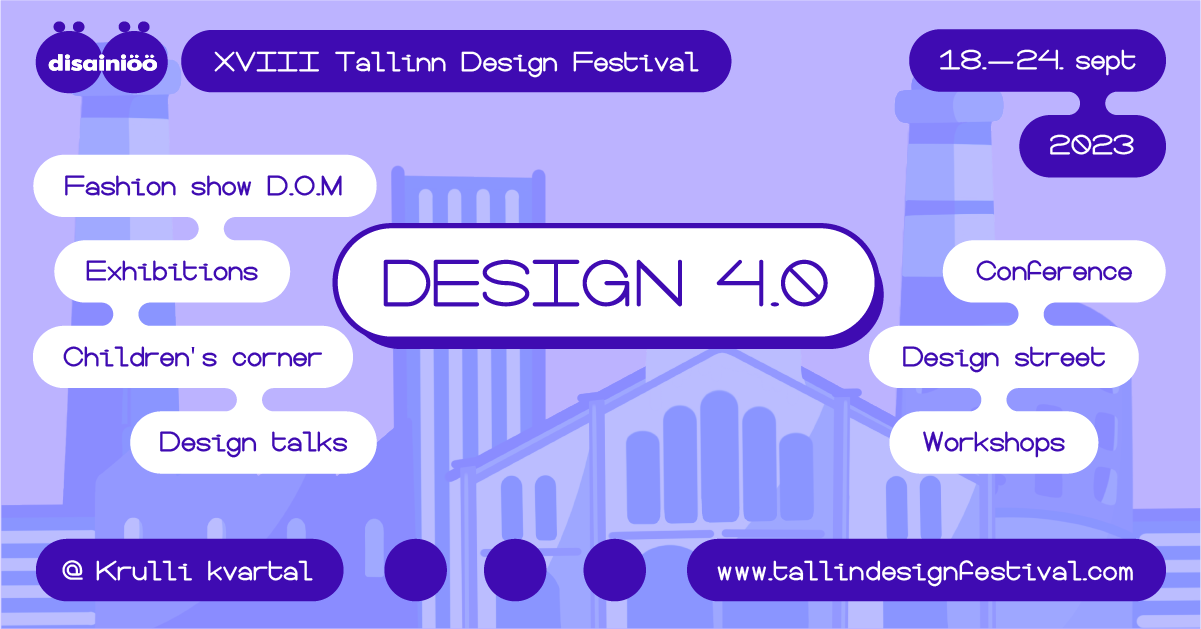 disainiöö

XVIII Tallinn Design Festival

18.—24. sept

2023

Fashion show D.O.M

Exhibitions

Children's corner

Design talks

DESIGN 4.0

Conference

Design street

Workshops

@ Krulli kvartal

www.tallindesignfestival.com